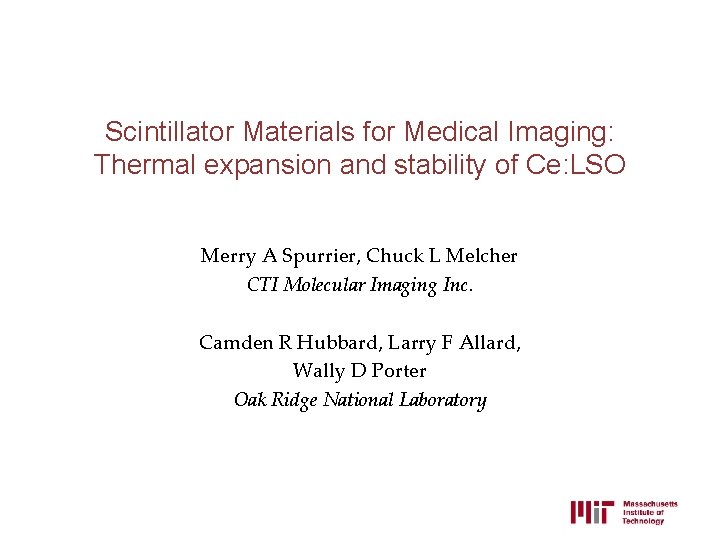 Scintillator Materials for Medical Imaging: Thermal expansion and stability of Ce:LSO

Merry A Spurrier, Chuck L Melcher
CTI Molecular Imaging Inc.

Camden R Hubbard, Larry F Allard, Wally D Porter
Oak Ridge National Laboratory

MIT Massachusetts Institute of Technology